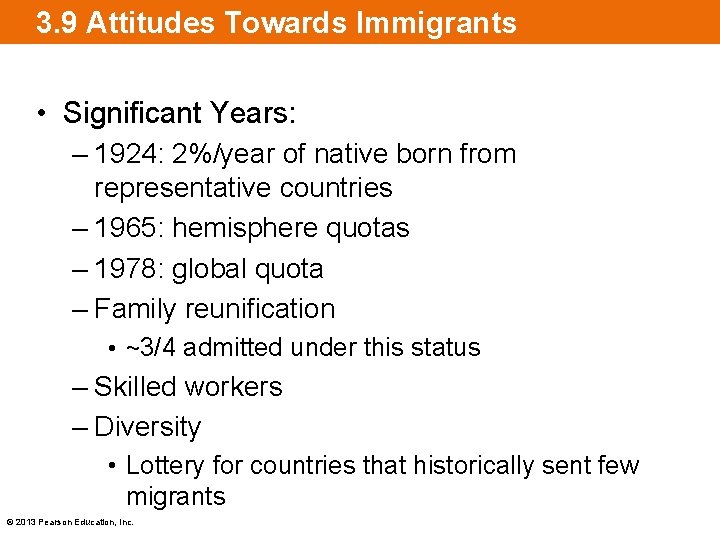 3.9 Attitudes Towards Immigrants

• Significant Years:
– 1924: 2%/year of native born from representative countries
– 1965: hemisphere quotas
– 1978: global quota
– Family reunification
• ~3/4 admitted under this status
– Skilled workers
– Diversity
• Lottery for countries that historically sent few migrants

© 2013 Pearson Education, Inc.